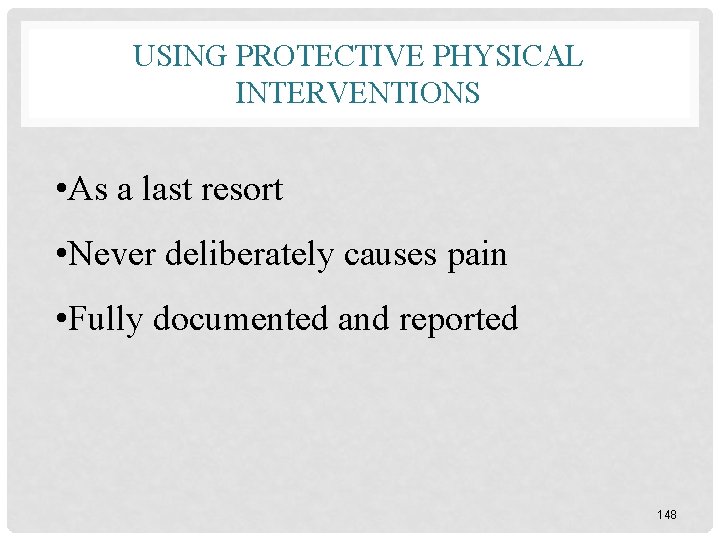 USING PROTECTIVE PHYSICAL INTERVENTIONS

•As a last resort

•Never deliberately causes pain

•Fully documented and reported

148